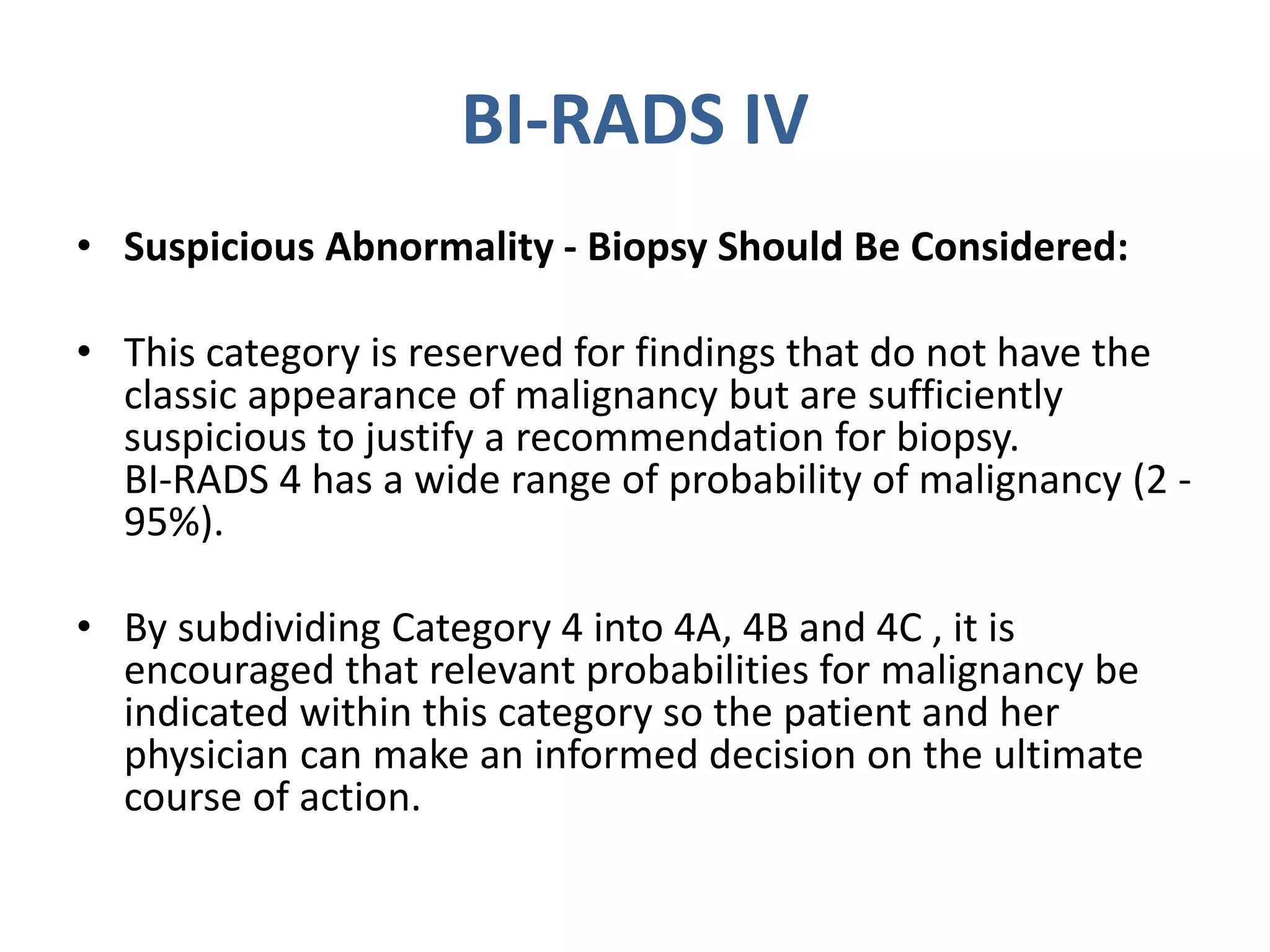 BI-RADS IV

• Suspicious Abnormality - Biopsy Should Be Considered:

• This category is reserved for findings that do not have the classic appearance of malignancy but are sufficiently suspicious to justify a recommendation for biopsy.
BI-RADS 4 has a wide range of probability of malignancy (2 - 95%).

• By subdividing Category 4 into 4A, 4B and 4C , it is encouraged that relevant probabilities for malignancy be indicated within this category so the patient and her physician can make an informed decision on the ultimate course of action.